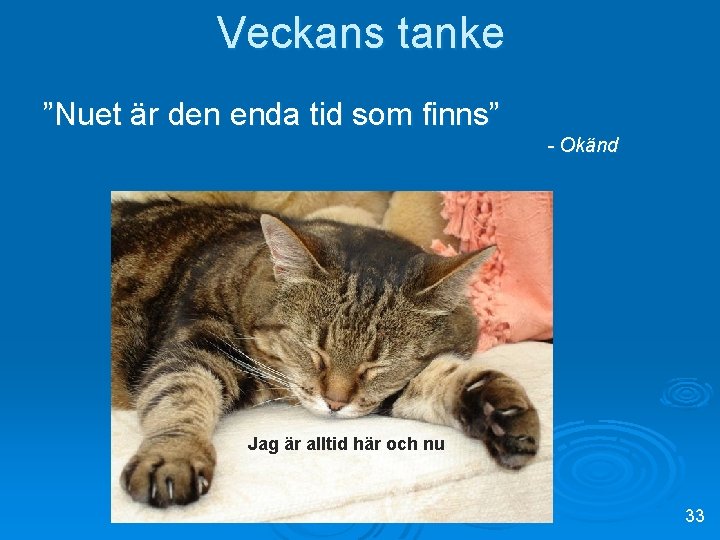 Veckans tanke

”Nuet är den enda tid som finns”

- Okänd

Jag är alltid här och nu

33